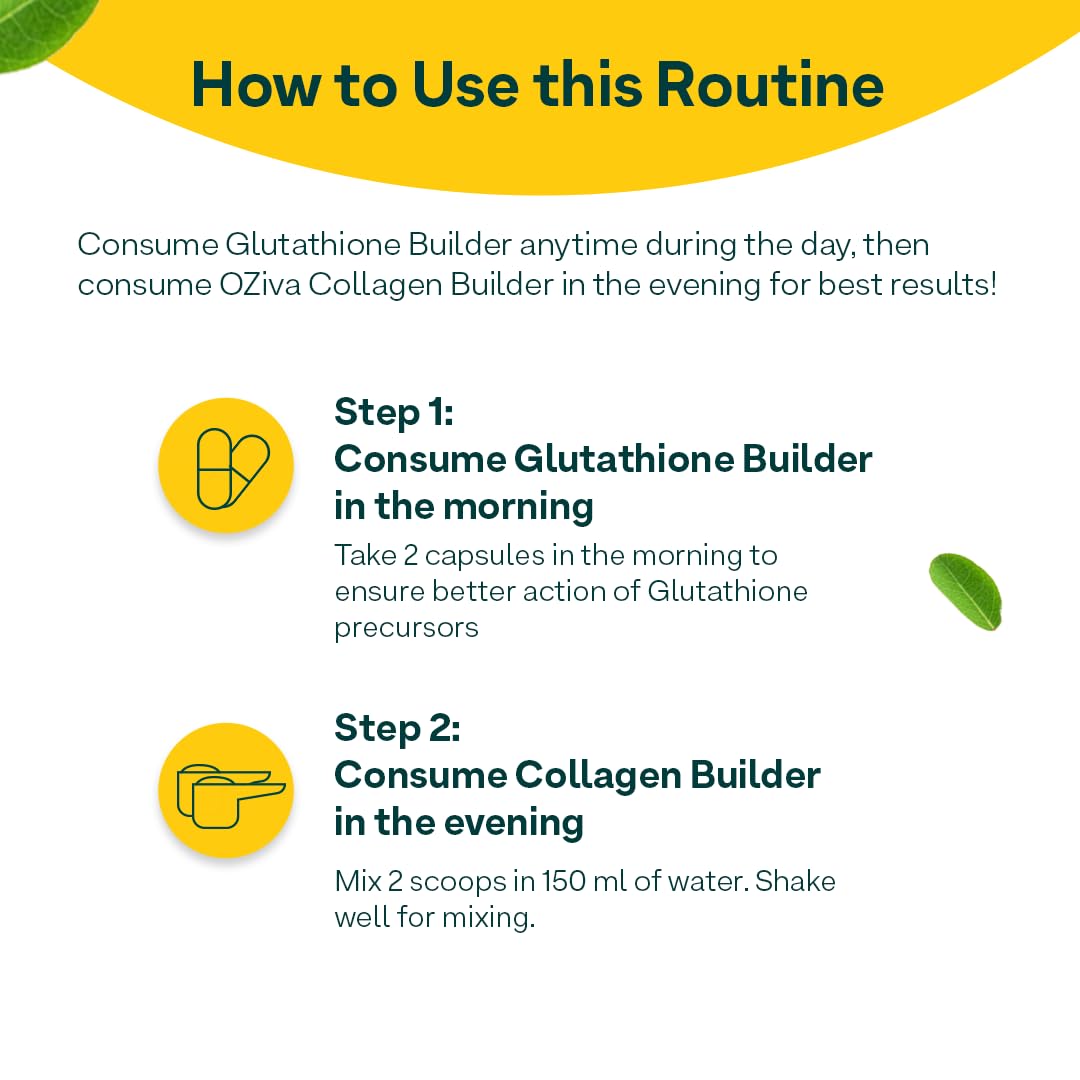 How to Use this Routine

Consume Glutathione Builder anytime during the day, then consume OZiva Collagen Builder in the evening for best results!

Step 1:
Consume Glutathione Builder in the morning

Take 2 capsules in the morning to ensure better action of Glutathione precursors

Step 2:
Consume Collagen Builder in the evening

Mix 2 scoops in 150 ml of water. Shake well for mixing.